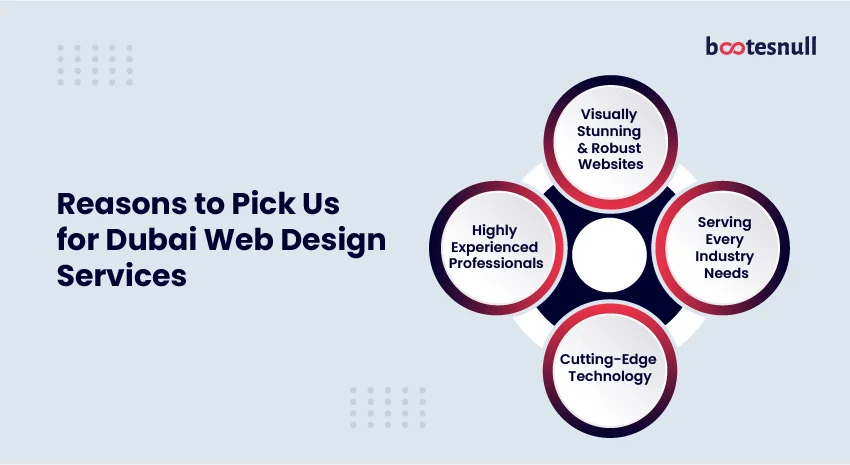 bootesnull

Reasons to Pick Us for Dubai Web Design Services

Visually Stunning & Robust Websites

Highly Experienced Professionals

Serving Every Industry Needs

Cutting-Edge Technology